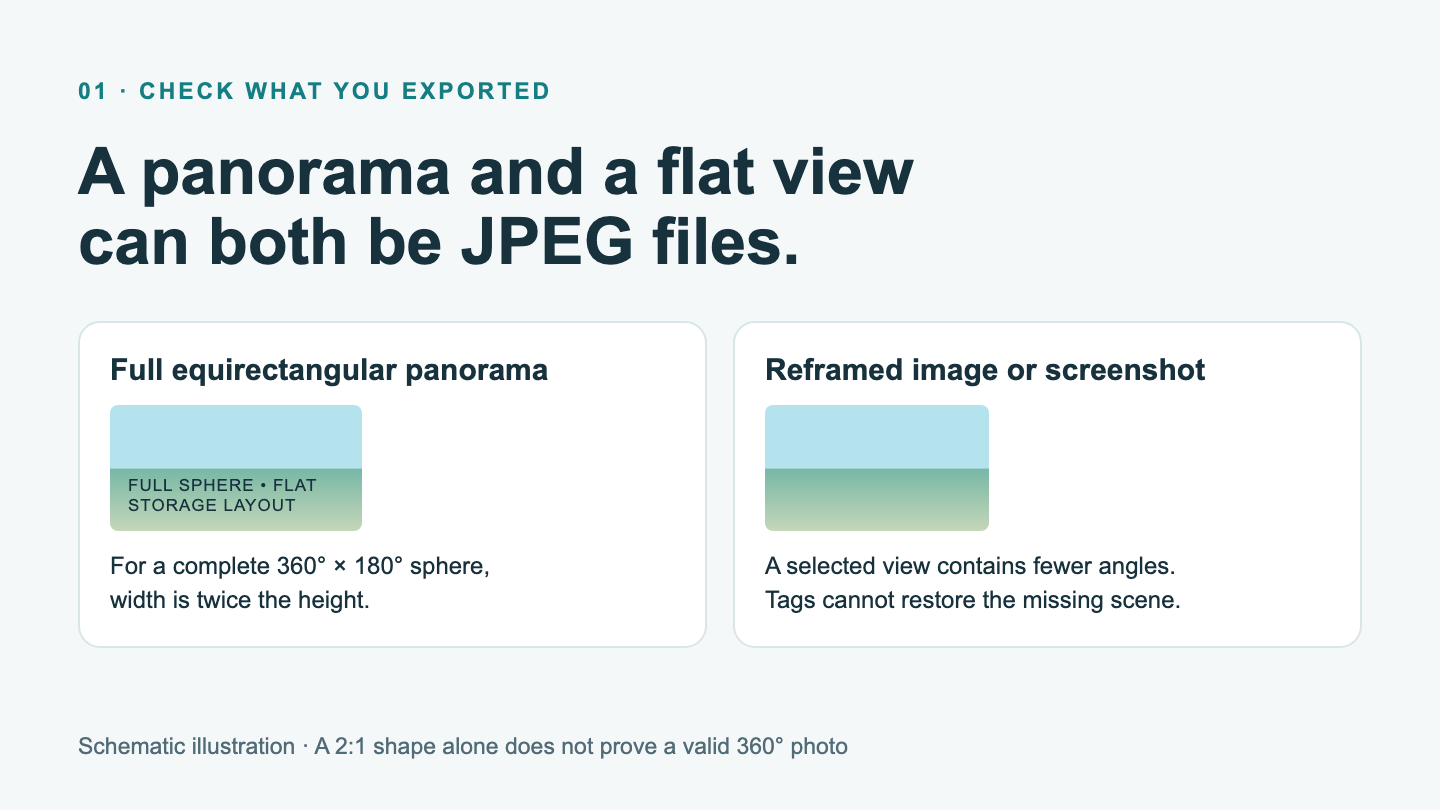 01 · CHECK WHAT YOU EXPORTED

A panorama and a flat view can both be JPEG files.

Full equirectangular panorama

FULL SPHERE • FLAT STORAGE LAYOUT

For a complete 360° × 180° sphere, width is twice the height.

Reframed image or screenshot

A selected view contains fewer angles. Tags cannot restore the missing scene.

Schematic illustration · A 2:1 shape alone does not prove a valid 360° photo